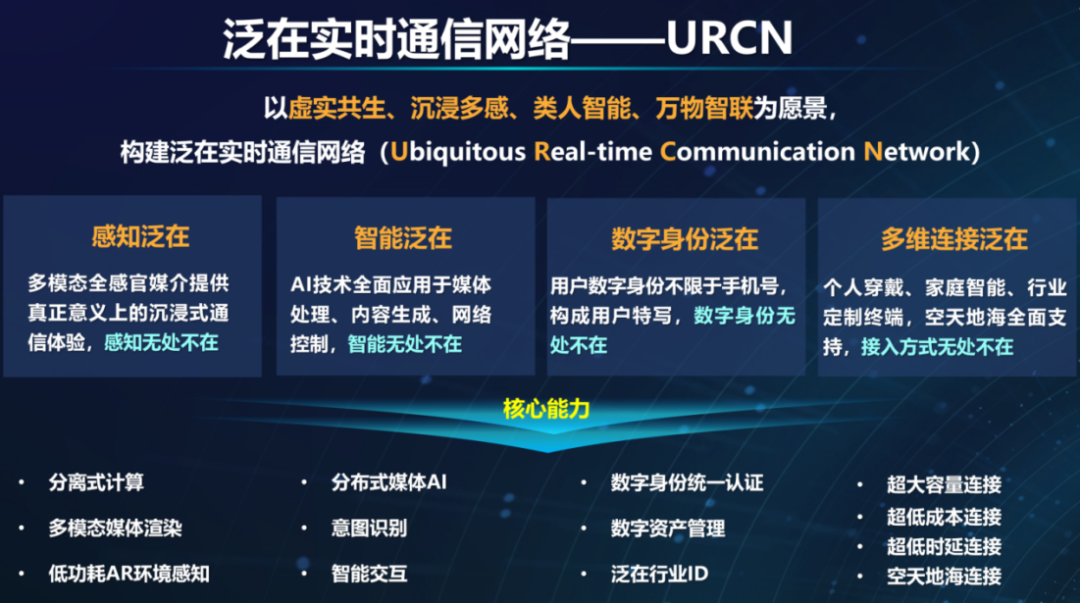 泛在实时通信网络——URCN

以虚实共生、沉浸多感、类人智能、万物智联为愿景，
构建泛在实时通信网络（Ubiquitous Real-time Communication Network）

感知泛在
多模态全感官媒介提供真正意义上的沉浸式通信体验，感知无处不在

智能泛在
AI技术全面应用于媒体处理、内容生成、网络控制，智能无处不在

数字身份泛在
用户数字身份不限于手机号，构成用户特写，数字身份无处不在

多维连接泛在
个人穿戴、家庭智能、行业定制终端，空天地海全面支持，接入方式无处不在

核心能力

• 分离式计算
• 多模态媒体渲染
• 低功耗AR环境感知

• 分布式媒体AI
• 意图识别
• 智能交互

• 数字身份统一认证
• 数字资产管理
• 泛在行业ID

• 超大容量连接
• 超低成本连接
• 超低时延连接
• 空天地海连接